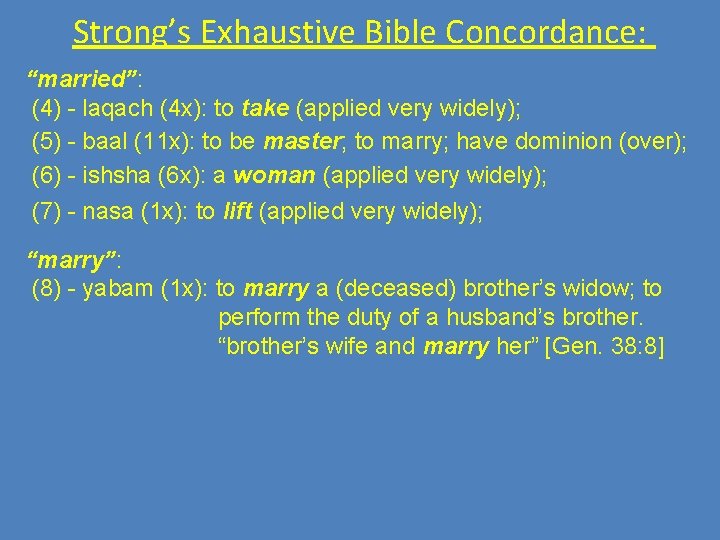 Strong's Exhaustive Bible Concordance:

"married":
(4) - laqach (4x): to take (applied very widely);
(5) - baal (11x): to be master; to marry; have dominion (over);
(6) - ishsha (6x): a woman (applied very widely);
(7) - nasa (1x): to lift (applied very widely);

"marry":
(8) - yabam (1x): to marry a (deceased) brother's widow; to perform the duty of a husband's brother.
"brother's wife and marry her" [Gen. 38:8]